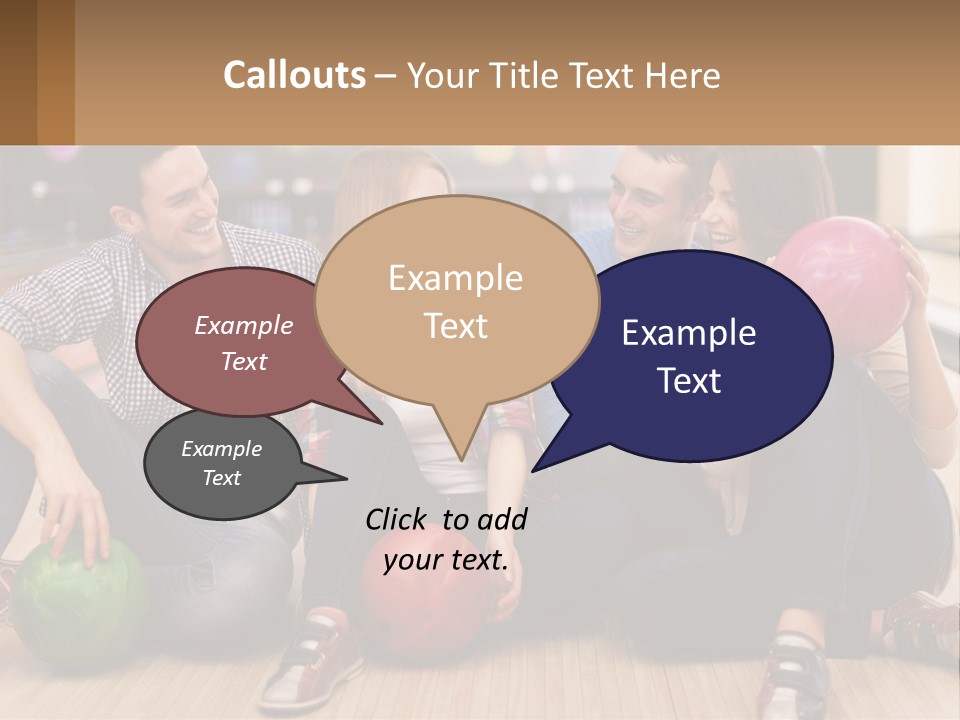 Callouts – Your Title Text Here

Example Text

Example Text

Example Text

Example Text

Click to add your text.